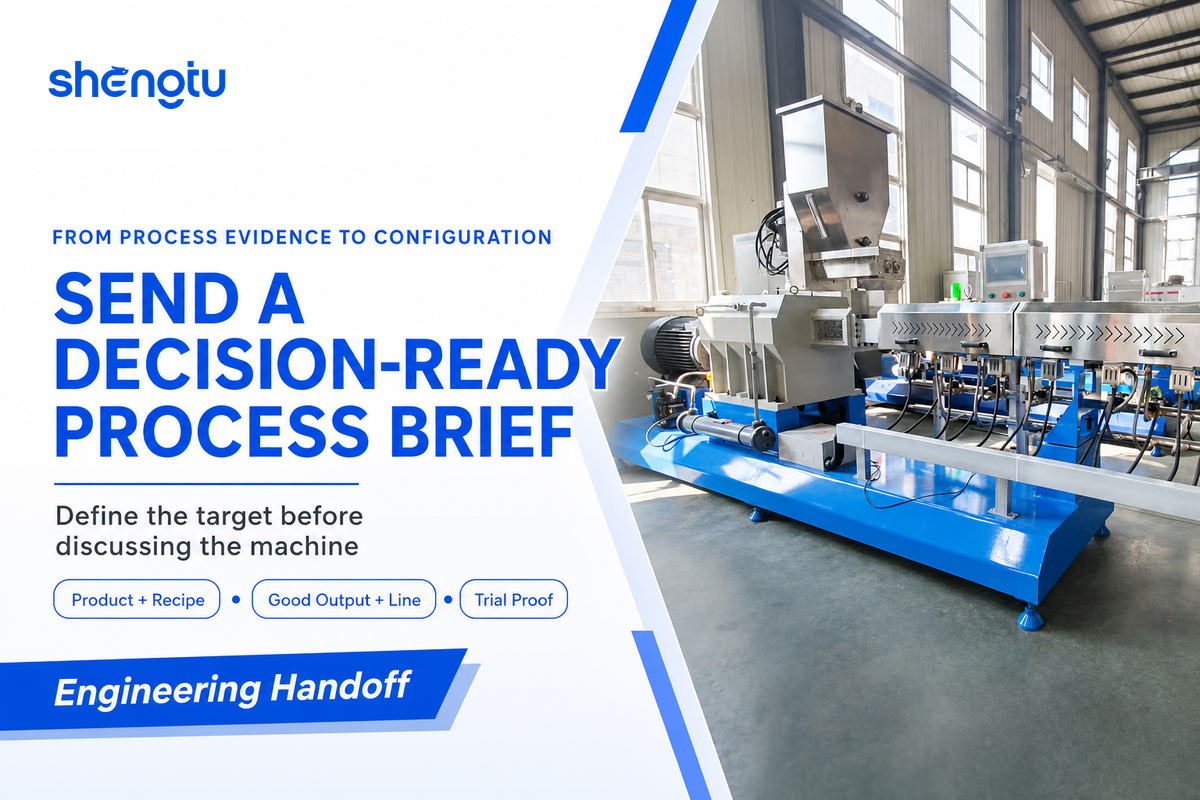 shengtu

FROM PROCESS EVIDENCE TO CONFIGURATION

SEND A DECISION-READY PROCESS BRIEF

Define the target before discussing the machine

Product + Recipe • Good Output + Line • Trial Proof

Engineering Handoff